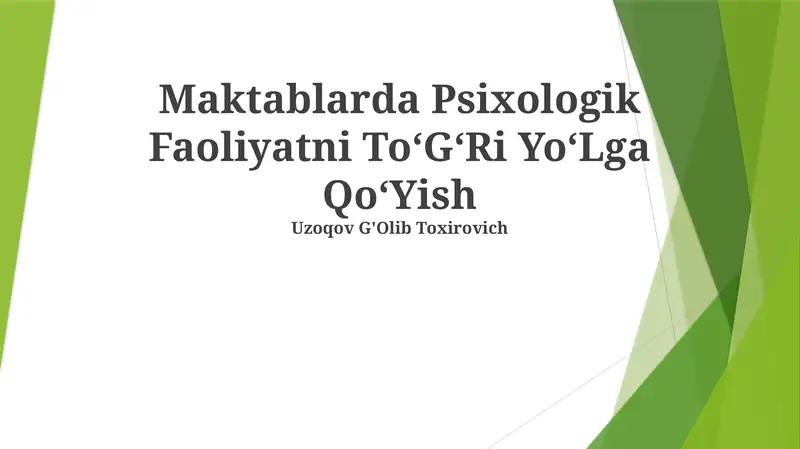 Maktablarda Psixologik Faoliyatni To‘G‘Ri Yo‘Lga Qo‘Yish

Uzoqov G'Olib Toxirovich